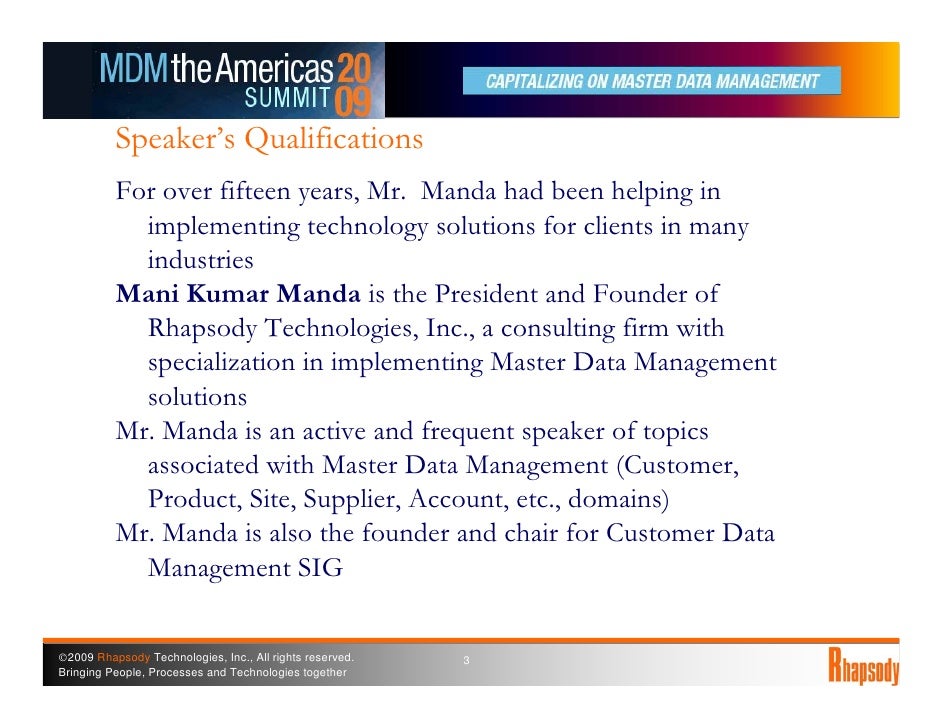 MDM the Americas SUMMIT 2009

CAPITALIZING ON MASTER DATA MANAGEMENT

Speaker's Qualifications

For over fifteen years, Mr. Manda had been helping in implementing technology solutions for clients in many industries

Mani Kumar Manda is the President and Founder of Rhapsody Technologies, Inc., a consulting firm with specialization in implementing Master Data Management solutions

Mr. Manda is an active and frequent speaker of topics associated with Master Data Management (Customer, Product, Site, Supplier, Account, etc., domains)

Mr. Manda is also the founder and chair for Customer Data Management SIG

©2009 Rhapsody Technologies, Inc., All rights reserved.
Bringing People, Processes and Technologies together

3

Rhapsody